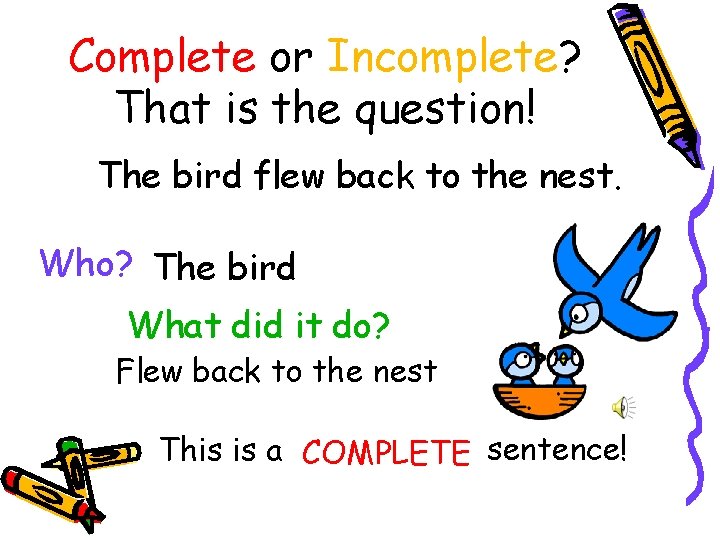 Complete or Incomplete?
That is the question!

The bird flew back to the nest.

Who? The bird

What did it do?

Flew back to the nest

This is a COMPLETE sentence!